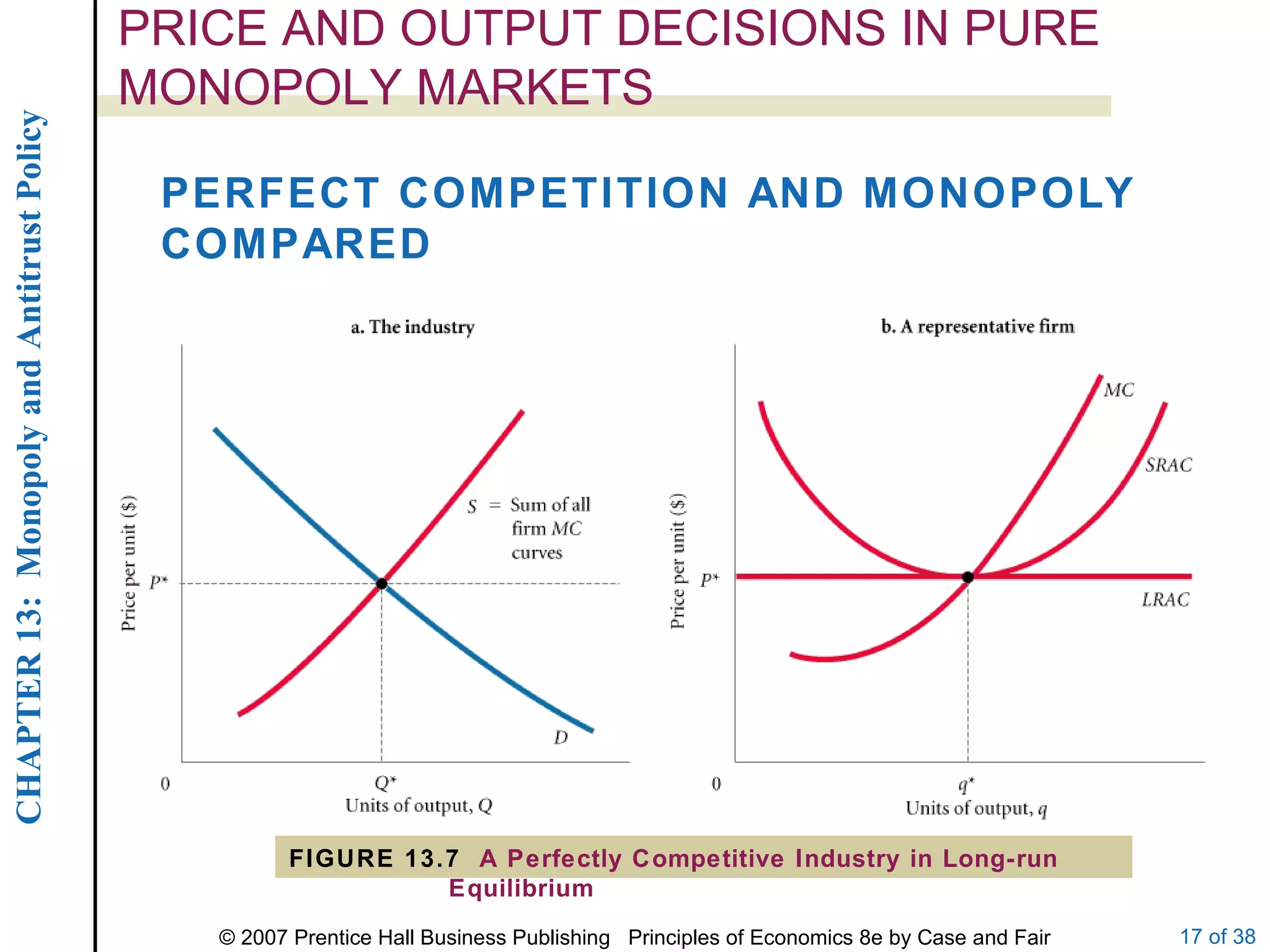 CHAPTER 13: Monopoly and Antitrust Policy

PRICE AND OUTPUT DECISIONS IN PURE MONOPOLY MARKETS

PERFECT COMPETITION AND MONOPOLY COMPARED

a. The industry

Price per unit ($)

$P^*$

$S$ = Sum of all firm $MC$ curves

$D$

0

$Q^*$

Units of output, $Q$

b. A representative firm

Price per unit ($)

$P^*$

$MC$

$SRAC$

$LRAC$

0

$q^*$

Units of output, $q$

FIGURE 13.7 A Perfectly Competitive Industry in Long-run Equilibrium

© 2007 Prentice Hall Business Publishing Principles of Economics 8e by Case and Fair

17 of 38